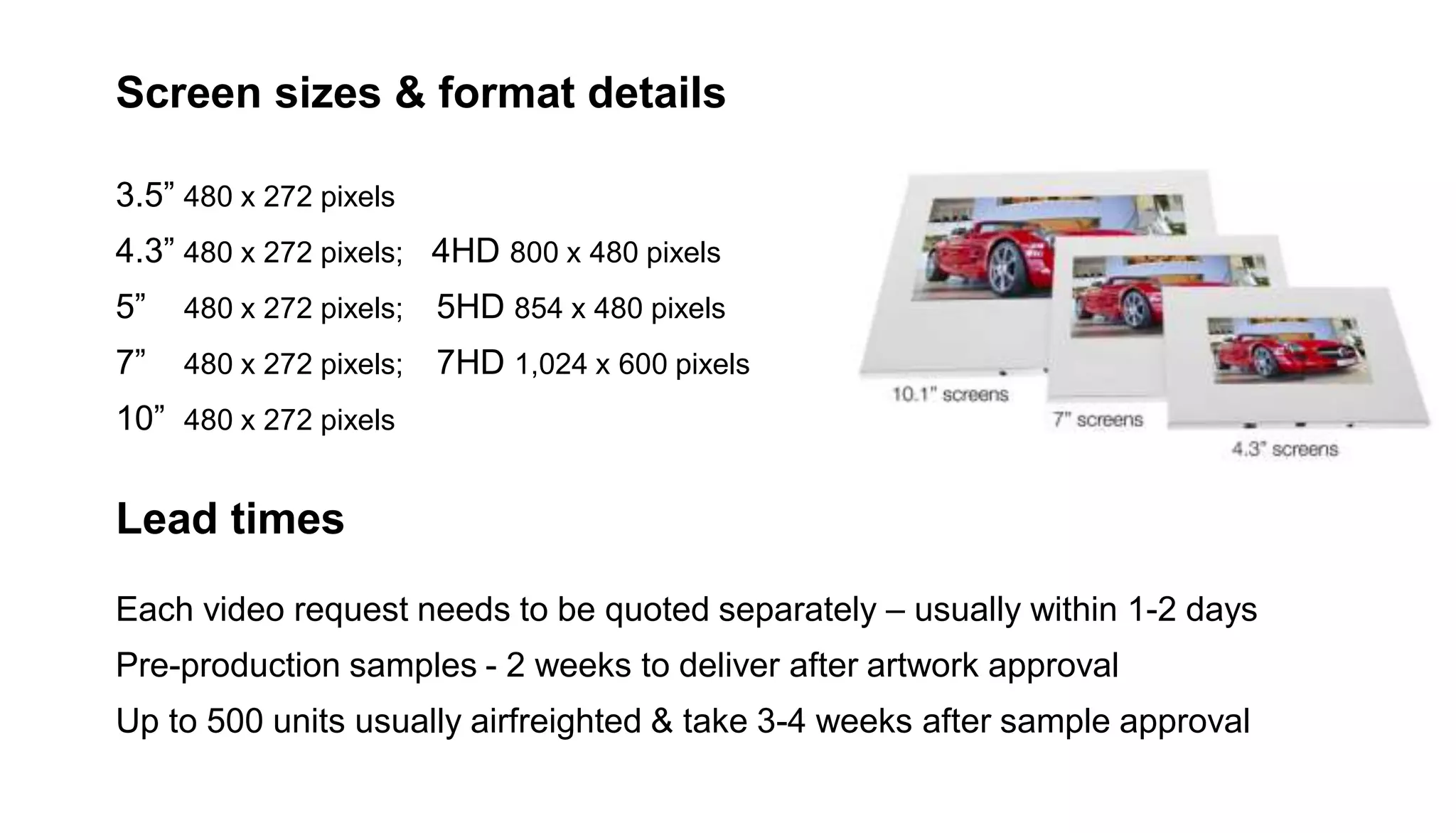 Screen sizes & format details

3.5” 480 x 272 pixels

4.3” 480 x 272 pixels; 4HD 800 x 480 pixels

5” 480 x 272 pixels; 5HD 854 x 480 pixels

7” 480 x 272 pixels; 7HD 1,024 x 600 pixels

10” 480 x 272 pixels

10.1" screens

7" screens

4.3" screens

Lead times

Each video request needs to be quoted separately – usually within 1-2 days

Pre-production samples - 2 weeks to deliver after artwork approval

Up to 500 units usually airfreighted & take 3-4 weeks after sample approval